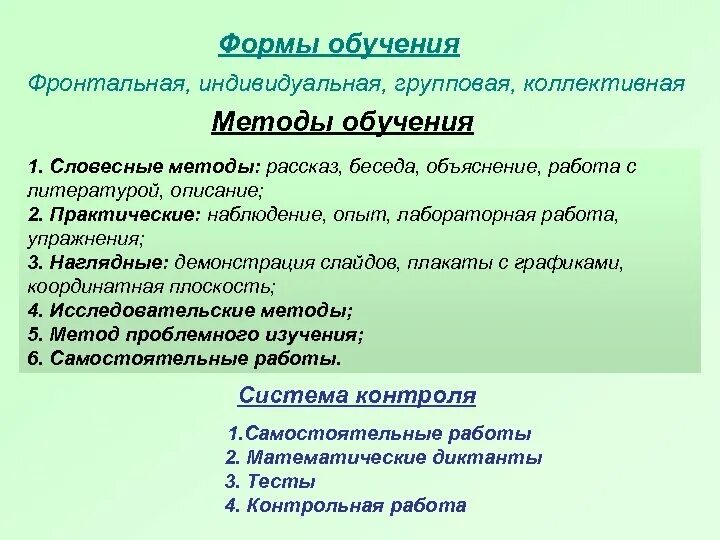 Формы обучения

Фронтальная, индивидуальная, групповая, коллективная

Методы обучения

1. Словесные методы: рассказ, беседа, объяснение, работа с литературой, описание;
2. Практические: наблюдение, опыт, лабораторная работа, упражнения;
3. Наглядные: демонстрация слайдов, плакаты с графиками, координатная плоскость;
4. Исследовательские методы;
5. Метод проблемного изучения;
6. Самостоятельные работы.

Система контроля

1.Самостоятельные работы
2. Математические диктанты
3. Тесты
4. Контрольная работа